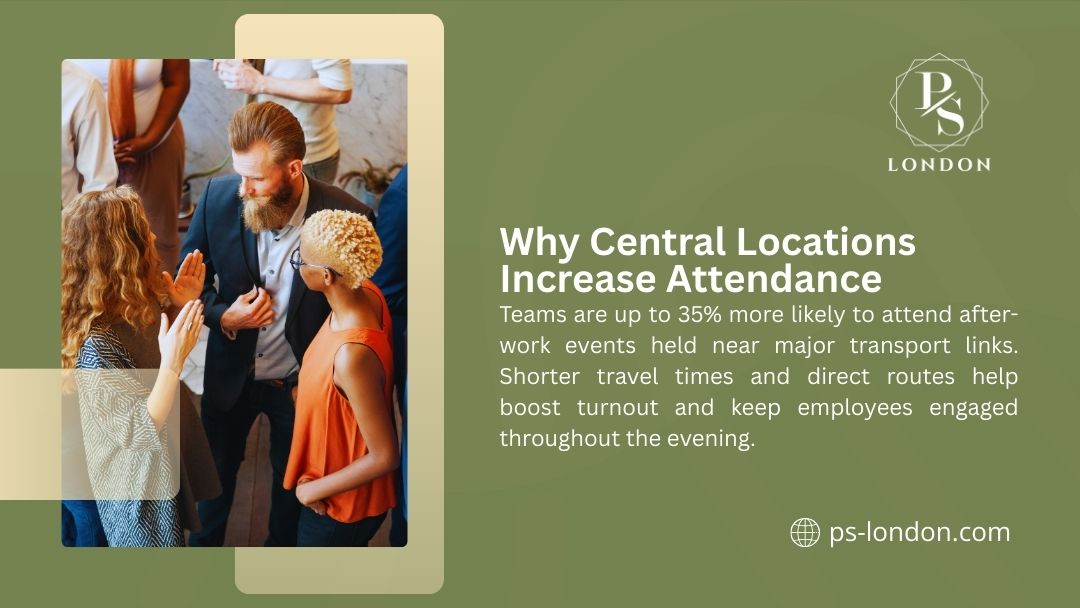 PS
LONDON

Why Central Locations Increase Attendance

Teams are up to 35% more likely to attend after-work events held near major transport links. Shorter travel times and direct routes help boost turnout and keep employees engaged throughout the evening.

ps-london.com